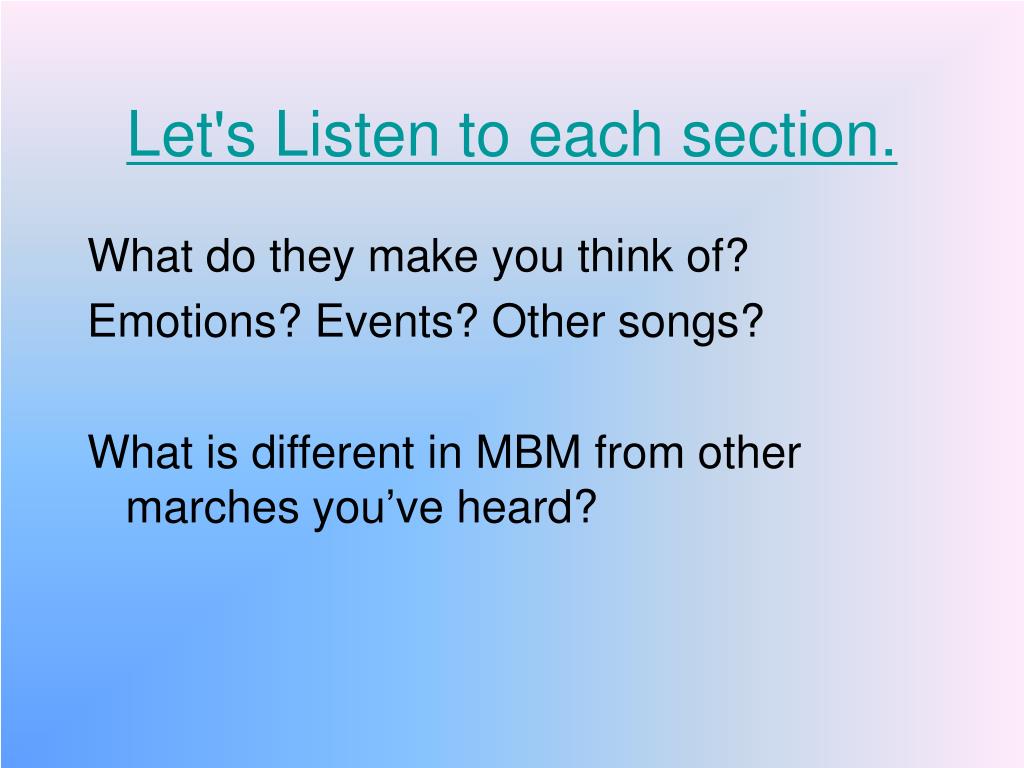 Let's Listen to each section.

What do they make you think of?
Emotions? Events? Other songs?

What is different in MBM from other marches you’ve heard?